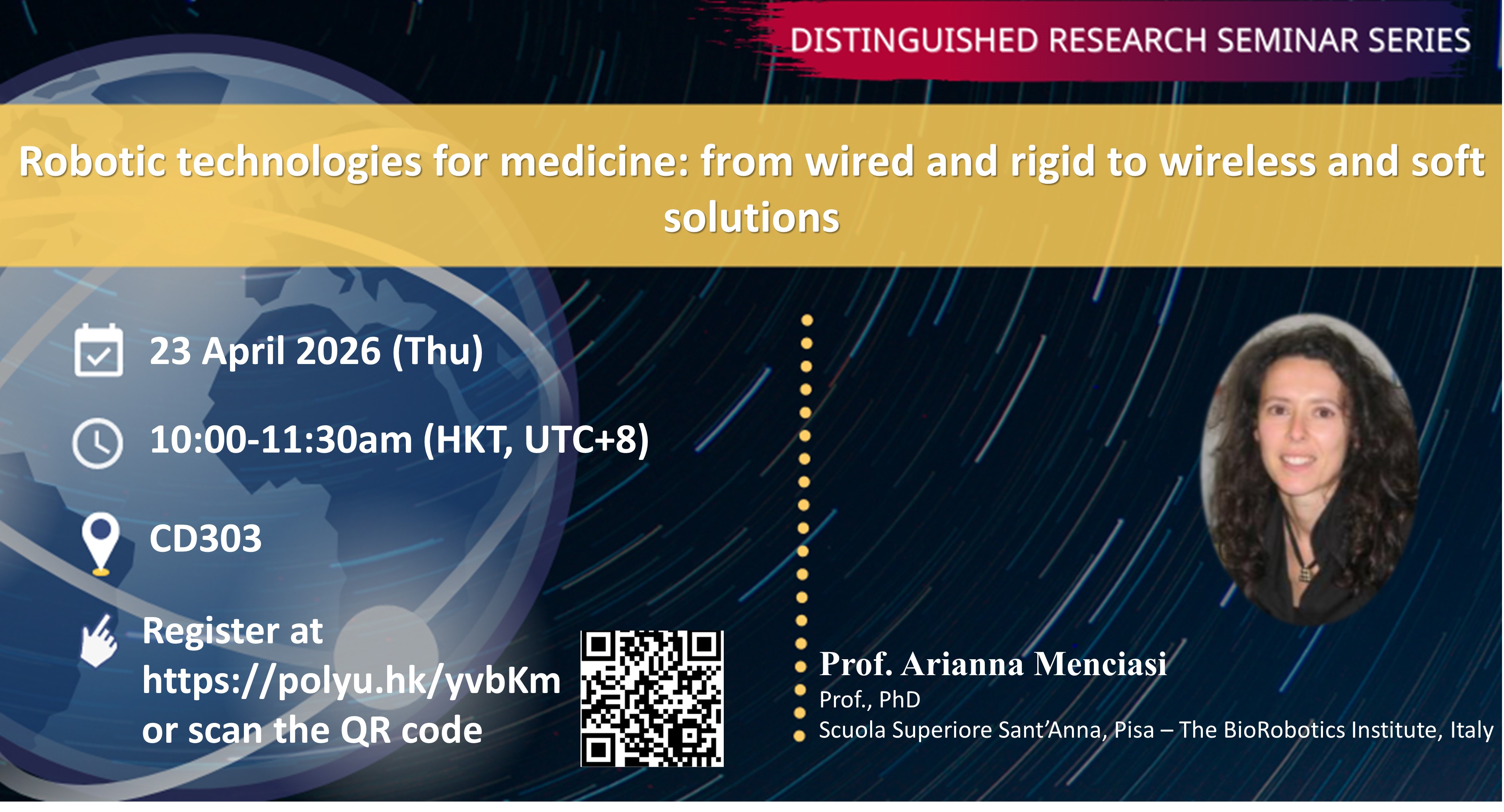 DISTINGUISHED RESEARCH SEMINAR SERIES

Robotic technologies for medicine: from wired and rigid to wireless and soft solutions

23 April 2026 (Thu)

10:00-11:30am (HKT, UTC+8)

CD303

Register at https://polyu.hk/yvbKm or scan the QR code

Prof. Arianna Menciasi
Prof., PhD
Scuola Superiore Sant'Anna, Pisa – The BioRobotics Institute, Italy